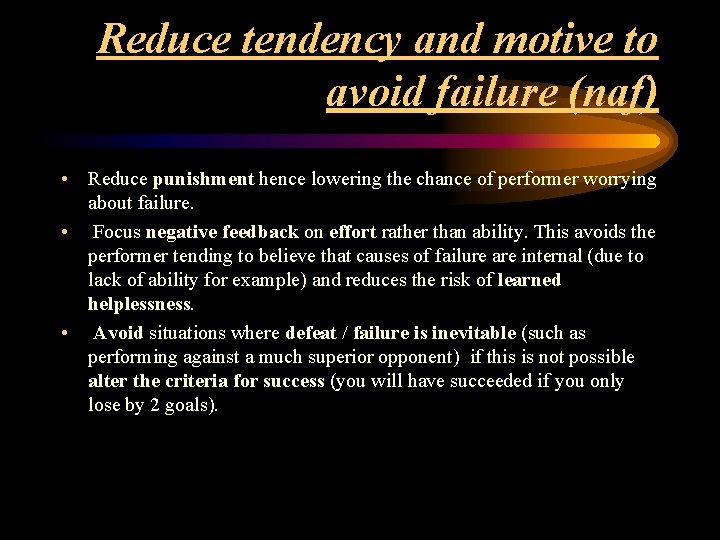 Reduce tendency and motive to avoid failure (naf)

• Reduce punishment hence lowering the chance of performer worrying about failure.

• Focus negative feedback on effort rather than ability. This avoids the performer tending to believe that causes of failure are internal (due to lack of ability for example) and reduces the risk of learned helplessness.

• Avoid situations where defeat / failure is inevitable (such as performing against a much superior opponent) if this is not possible alter the criteria for success (you will have succeeded if you only lose by 2 goals).